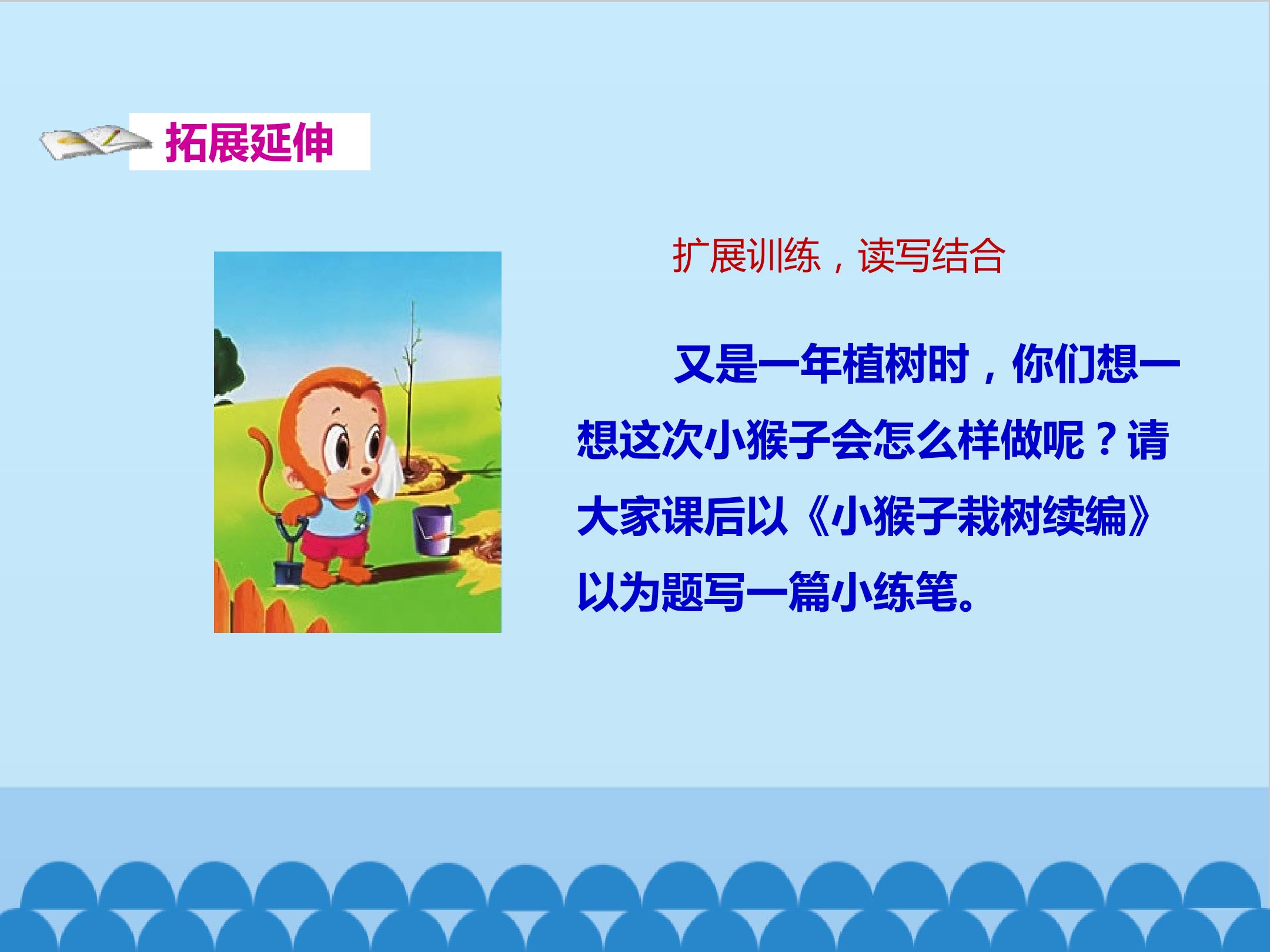 拓展延伸

扩展训练，读写结合

又是一年植树时，你们想一想这次小猴子会怎么样做呢？请大家课后以《小猴子栽树续编》以为题写一篇小练笔。